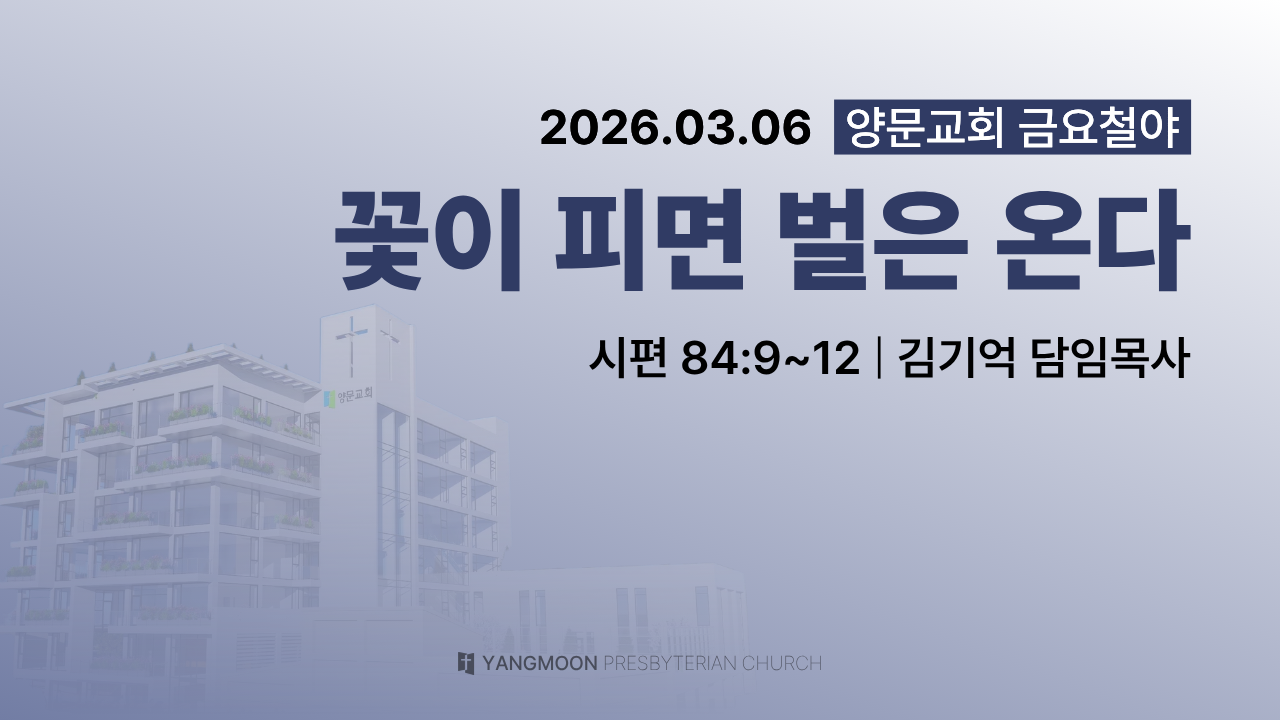 2026.03.06 양문교회 금요철야

꽃이 피면 벌은 온다

시편 84:9~12 | 김기억 담임목사

양문교회

YANGMOON PRESBYTERIAN CHURCH